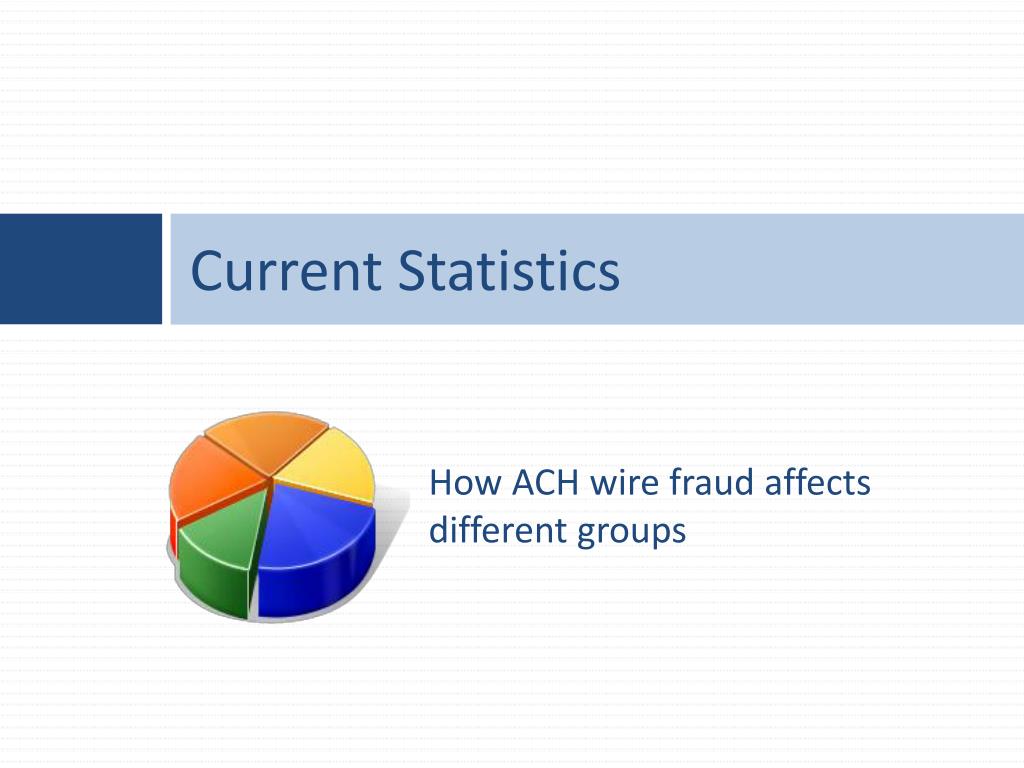 Current Statistics

How ACH wire fraud affects different groups